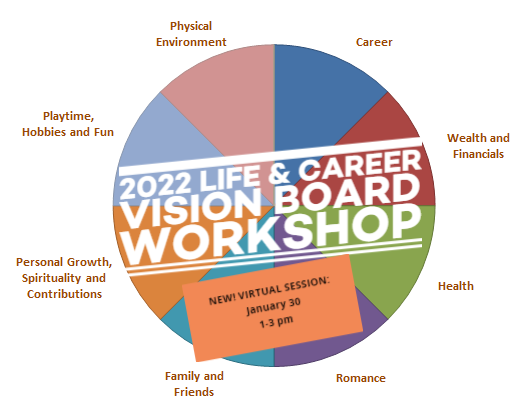 Physical Environment

Career

Playtime, Hobbies and Fun

Wealth and Financials

2022 LIFE & CAREER VISION BOARD WORKSHOP

Personal Growth, Spirituality and Contributions

Health

NEW! VIRTUAL SESSION: January 30 1-3 pm

Family and Friends

Romance